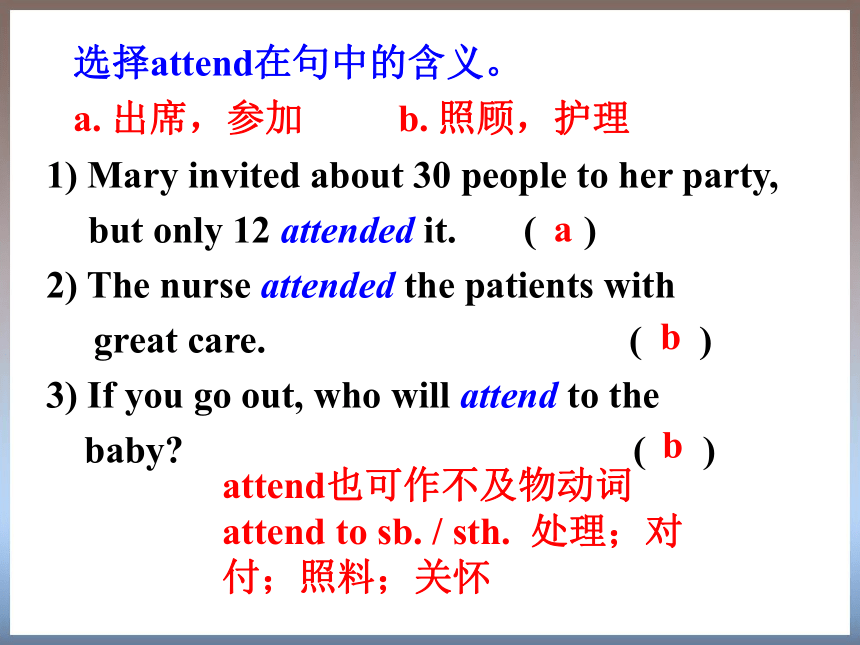 选择attend在句中的含义。

a. 出席，参加　　b. 照顾，护理

1) Mary invited about 30 people to her party, but only 12 attended it. ( a )

2) The nurse attended the patients with great care. ( b )

3) If you go out, who will attend to the baby? ( b )

attend也可作不及物动词
attend to sb. / sth. 处理；对付；照料；关怀